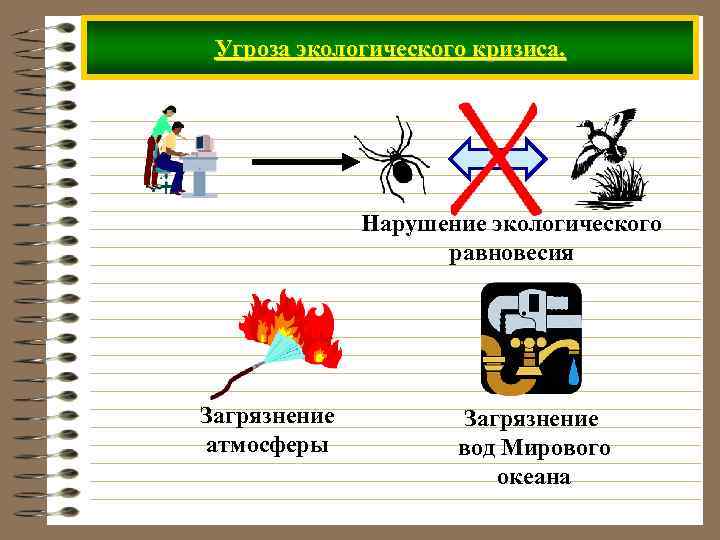 Угроза экологического кризиса.

Нарушение экологического равновесия

Загрязнение атмосферы

Загрязнение вод Мирового океана